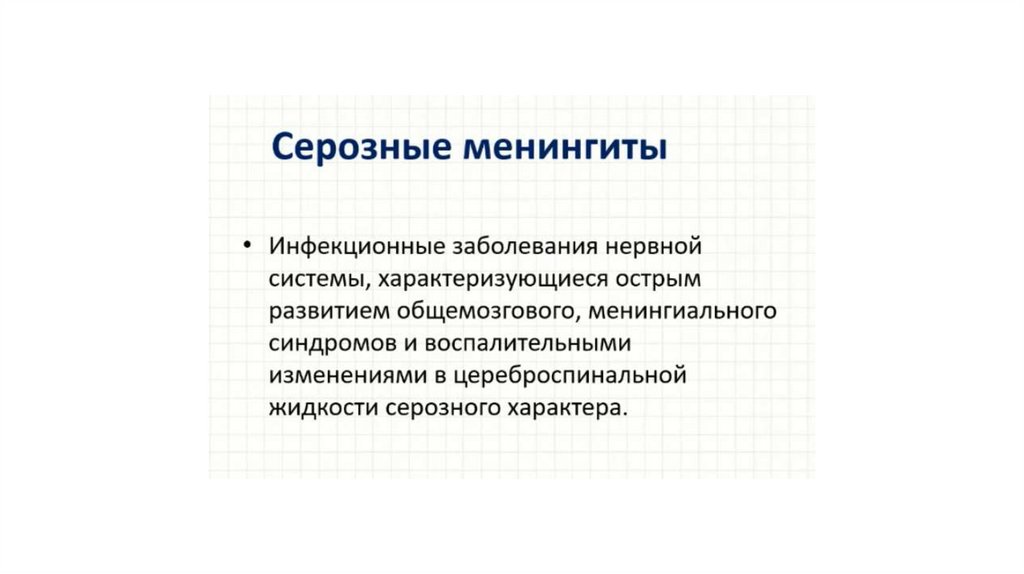 Серозные менингиты

• Инфекционные заболевания нервной системы, характеризующиеся острым развитием общемозгового, менингиального синдромов и воспалительными изменениями в цереброспинальной жидкости серозного характера.